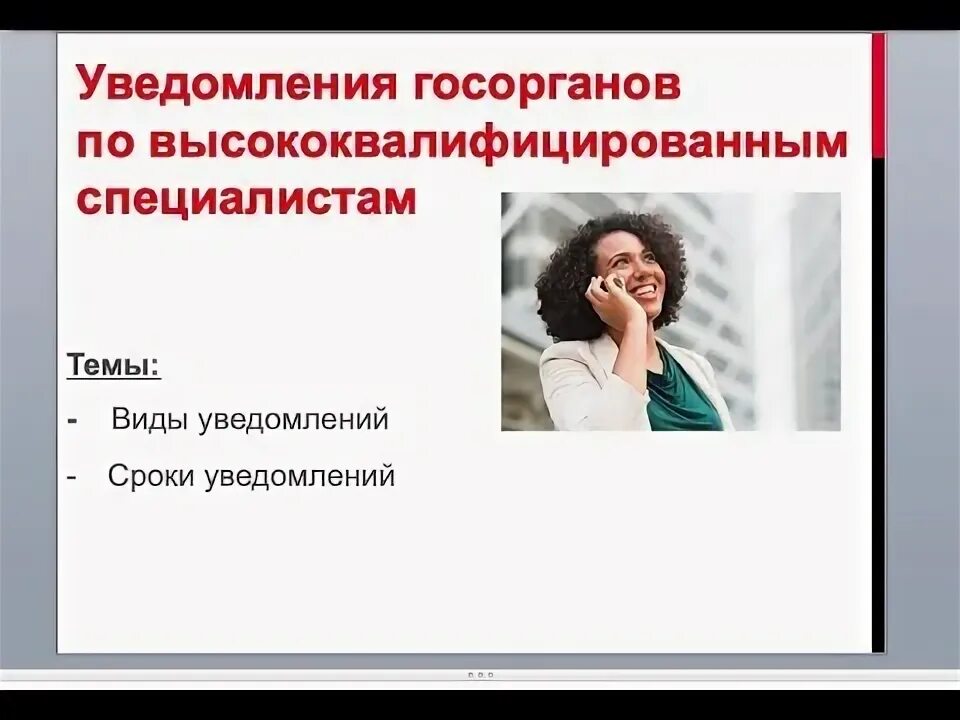 Уведомления госорганов по высококвалифицированным специалистам

Темы:

- Виды уведомлений

- Сроки уведомлений